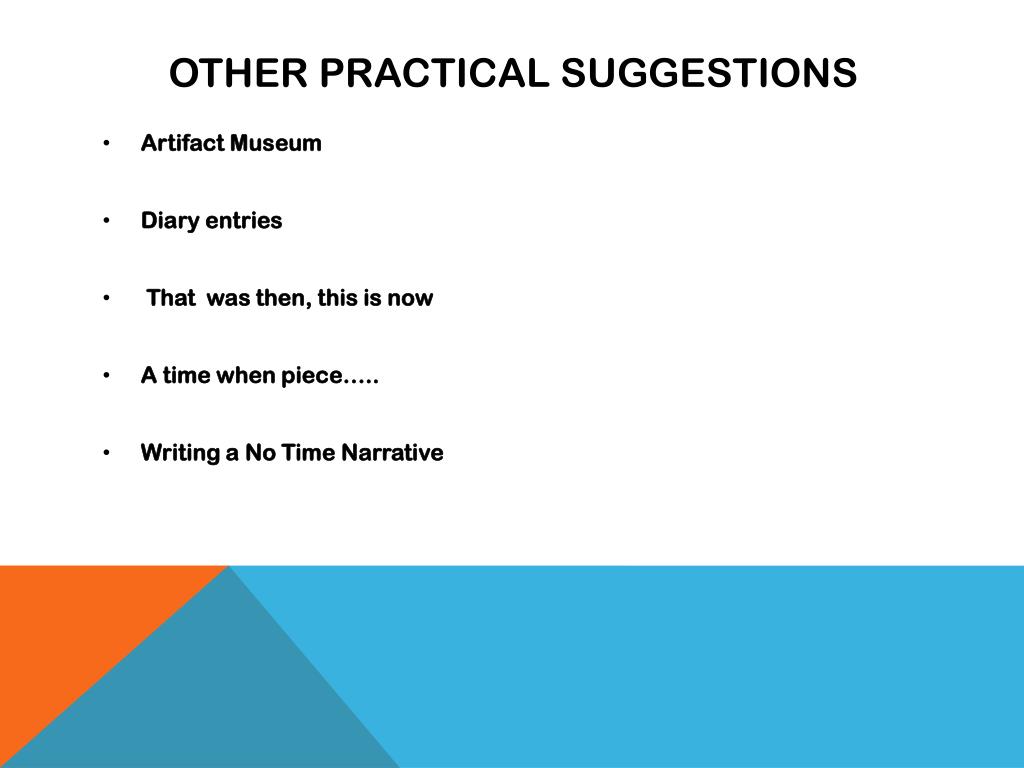 OTHER PRACTICAL SUGGESTIONS

• Artifact Museum

• Diary entries

• That was then, this is now

• A time when piece…..

• Writing a No Time Narrative